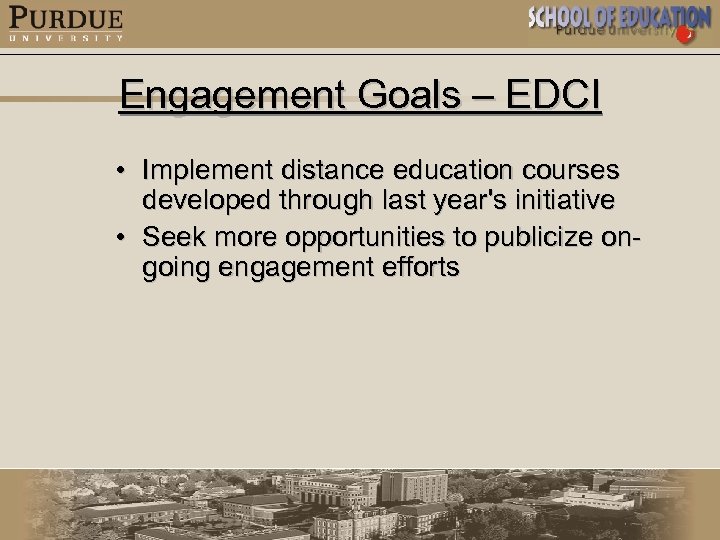 PURDUE
UNIVERSITY

SCHOOL OF EDUCATION
Purdue University

Engagement Goals – EDCI

• Implement distance education courses developed through last year's initiative
• Seek more opportunities to publicize on-going engagement efforts